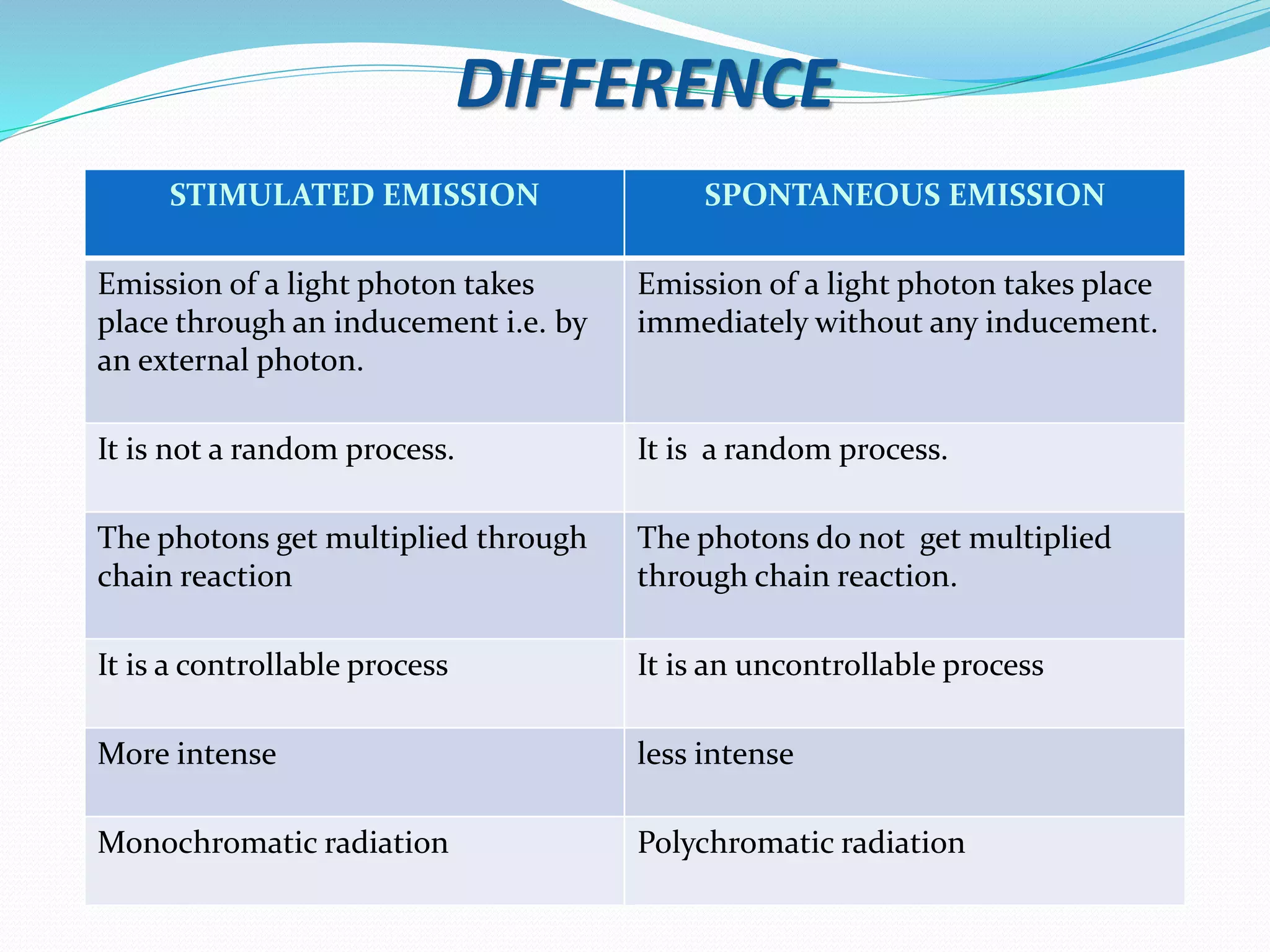 DIFFERENCE

| STIMULATED EMISSION | SPONTANEOUS EMISSION |
|---|---|
| Emission of a light photon takes place through an inducement i.e. by an external photon. | Emission of a light photon takes place immediately without any inducement. |
| It is not a random process. | It is  a random process. |
| The photons get multiplied through chain reaction | The photons do not  get multiplied through chain reaction. |
| It is a controllable process | It is an uncontrollable process |
| More intense | less intense |
| Monochromatic radiation | Polychromatic radiation |